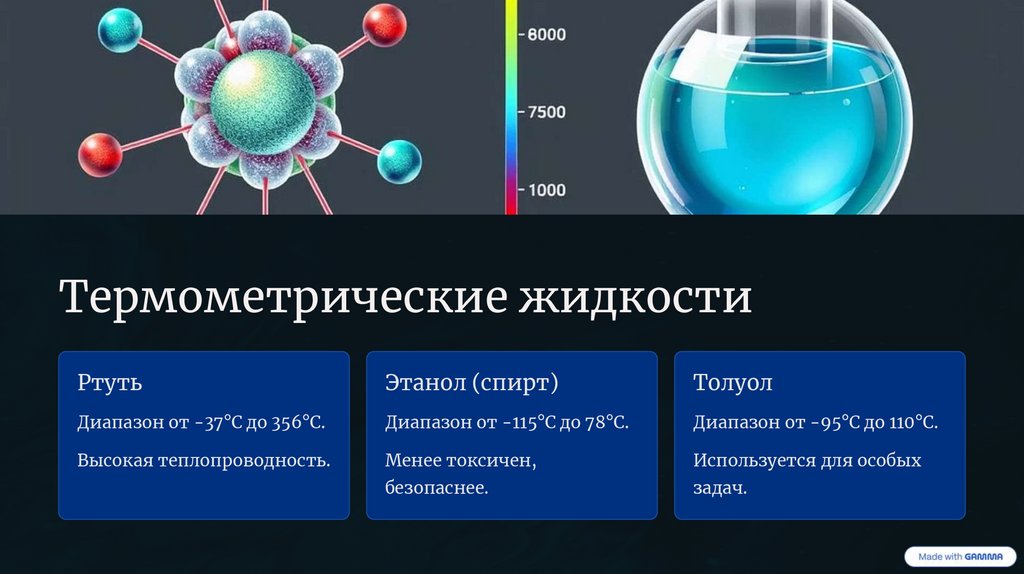 8000
7500
1000

Термометрические жидкости

Ртуть

Диапазон от -37°C до 356°C.

Высокая теплопроводность.

Этанол (спирт)

Диапазон от -115°C до 78°C.

Менее токсичен, безопаснее.

Толуол

Диапазон от -95°C до 110°C.

Используется для особых задач.

Made with GAMMA